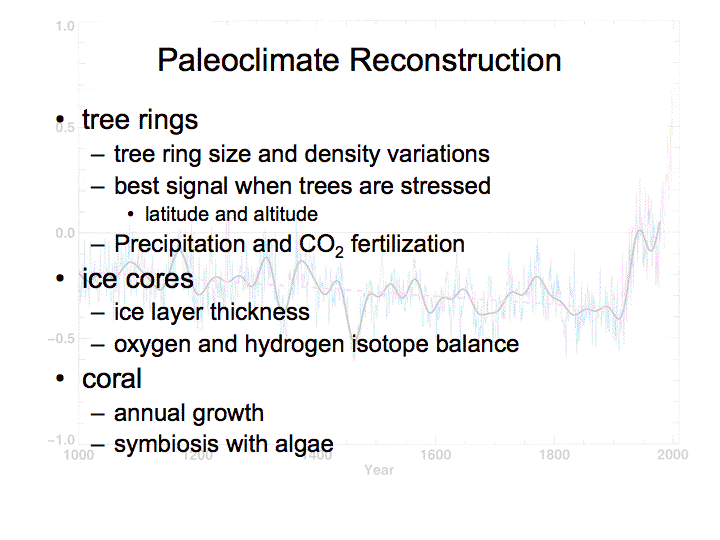 Paleoclimate Reconstruction

• tree rings
– tree ring size and density variations
– best signal when trees are stressed
• latitude and altitude
– Precipitation and $CO_2$ fertilization
• ice cores
– ice layer thickness
– oxygen and hydrogen isotope balance
• coral
– annual growth
– symbiosis with algae

1.0
0.5
0.0
−0.5
−1.0
1000
1200
1400
1600
1800
2000
Year